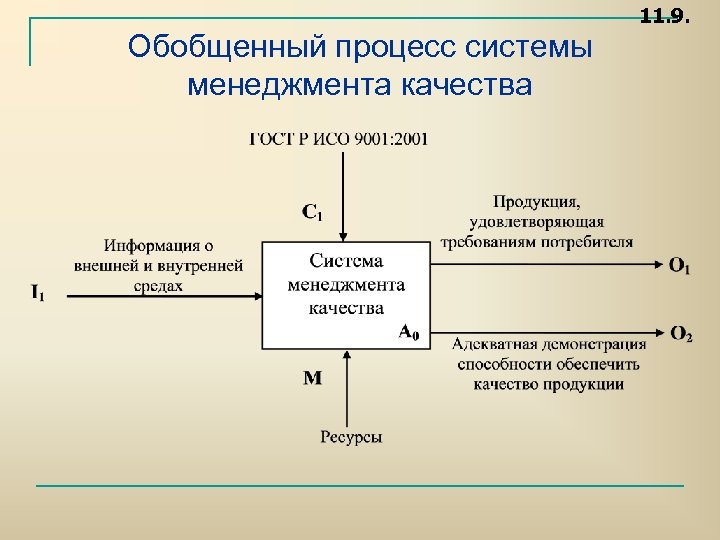 11.9.

Обобщенный процесс системы менеджмента качества

ГОСТ Р ИСО 9001:2001

$C_1$

Информация о внешней и внутренней средах

$I_1$

Система менеджмента качества

$A_0$

Продукция, удовлетворяющая требованиям потребителя

$O_1$

$O_2$

Адекватная демонстрация способности обеспечить качество продукции

M

Ресурсы